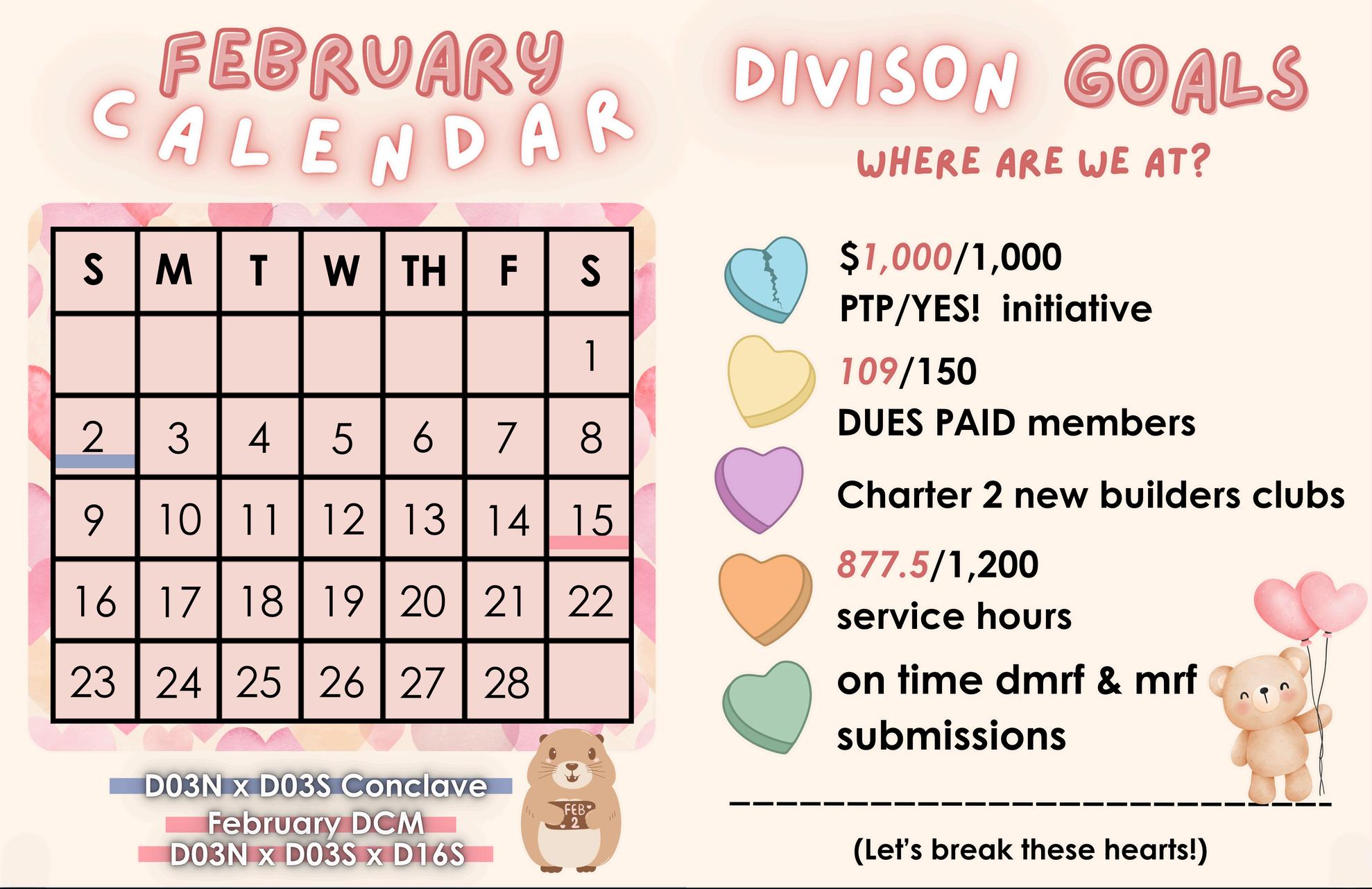 FEBRUARY CALENDAR

| S | M | T | W | TH | F | S |
|---|---|---|---|---|---|---|
| | | | | | | 1 |
| 2 | 3 | 4 | 5 | 6 | 7 | 8 |
| 9 | 10 | 11 | 12 | 13 | 14 | 15 |
| 16 | 17 | 18 | 19 | 20 | 21 | 22 |
| 23 | 24 | 25 | 26 | 27 | 28 | |

D03N x D03S Conclave
February DCM
D03N x D03S x D16S

FEB 2

DIVISON GOALS

WHERE ARE WE AT?

$1,000/1,000
PTP/YES! initiative

109/150
DUES PAID members

Charter 2 new builders clubs

877.5/1,200
service hours

on time dmrf & mrf submissions

(Let's break these hearts!)